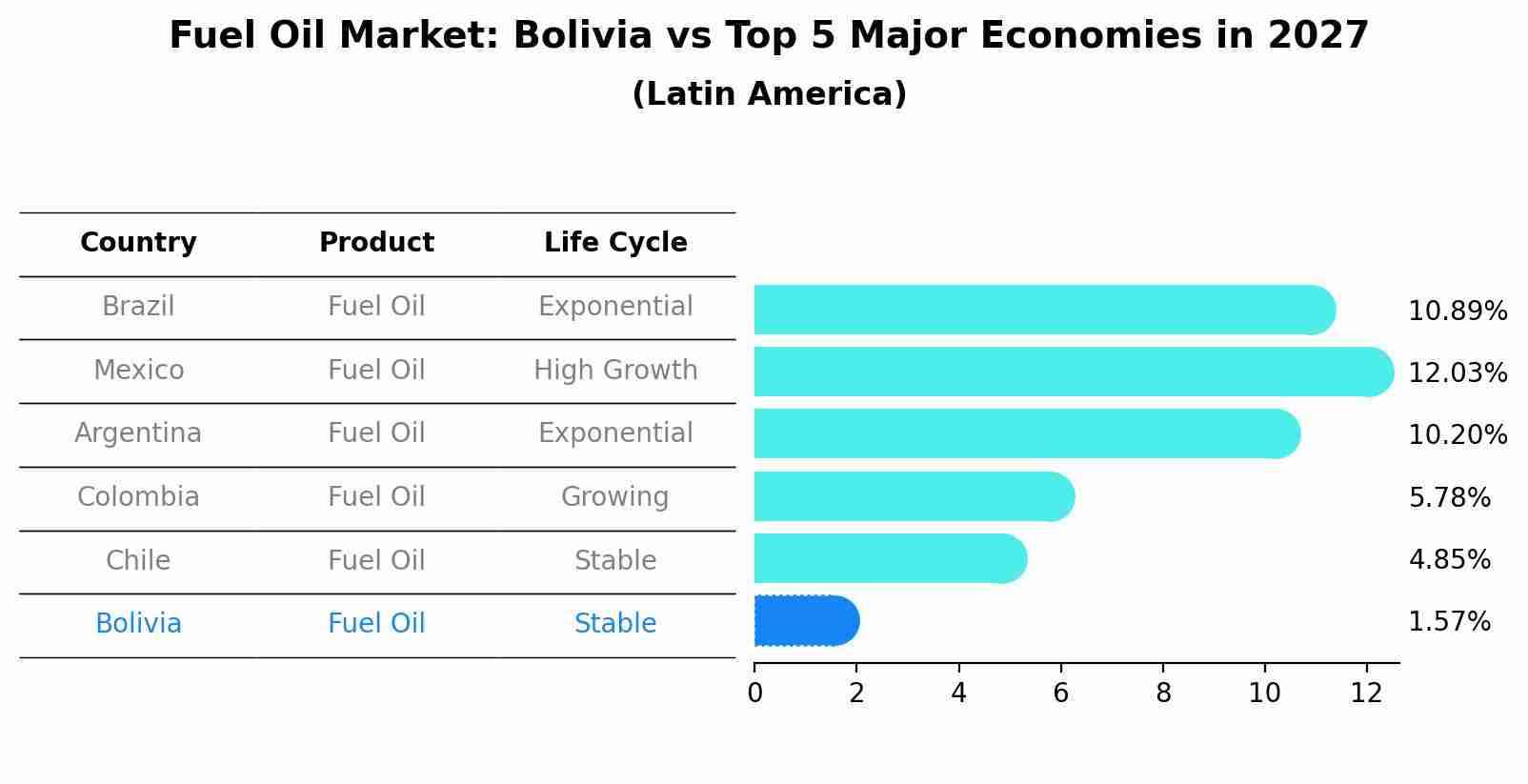 Fuel Oil Market: Bolivia vs Top 5 Major Economies in 2027
(Latin America)

| Country | Product | Life Cycle |
|---|---|---|
| Brazil | Fuel Oil | Exponential |
| Mexico | Fuel Oil | High Growth |
| Argentina | Fuel Oil | Exponential |
| Colombia | Fuel Oil | Growing |
| Chile | Fuel Oil | Stable |
| Bolivia | Fuel Oil | Stable |

10.89%
12.03%
10.20%
5.78%
4.85%
1.57%

0 2 4 6 8 10 12